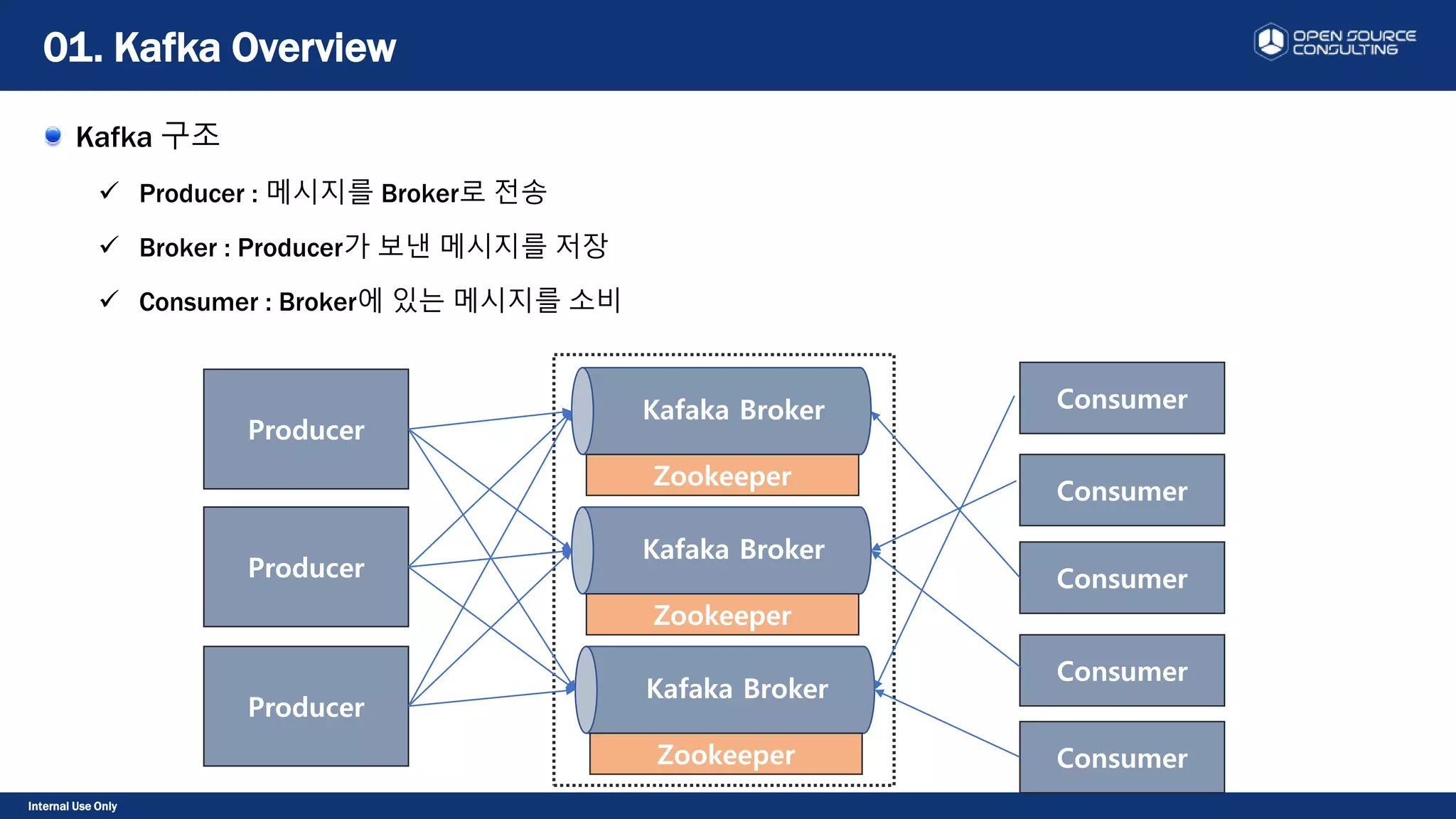 01. Kafka Overview

OPEN SOURCE CONSULTING

Kafka 구조

✓ Producer : 메시지를 Broker로 전송

✓ Broker : Producer가 보낸 메시지를 저장

✓ Consumer : Broker에 있는 메시지를 소비

Producer

Producer

Producer

Kafaka Broker

Zookeeper

Kafaka Broker

Zookeeper

Kafaka Broker

Zookeeper

Consumer

Consumer

Consumer

Consumer

Consumer

Internal Use Only